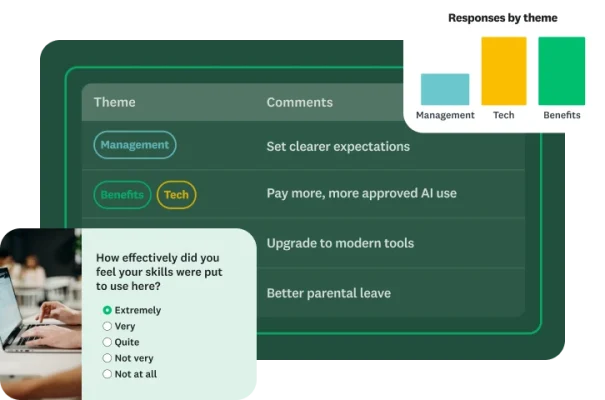 Responses by theme

Management Tech Benefits

| Theme | Comments |
|---|---|
| Management | Set clearer expectations |
| Benefits Tech | Pay more, more approved AI use |
| | Upgrade to modern tools |
| | Better parental leave |

How effectively did you feel your skills were put to use here?

Extremely
Very
Quite
Not very
Not at all